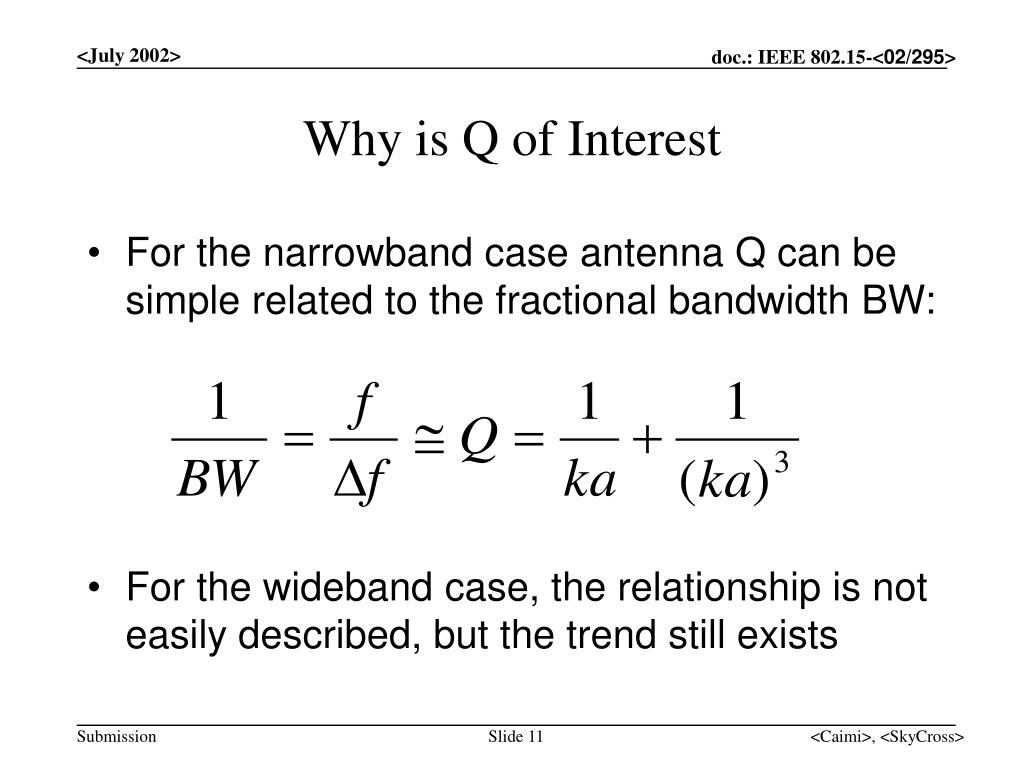 <July 2002>

doc.: IEEE 802.15-<02/295>

Why is Q of Interest

• For the narrowband case antenna Q can be simple related to the fractional bandwidth BW:

$\frac{1}{BW} = \frac{f}{\Delta f} \cong Q = \frac{1}{ka} + \frac{1}{(ka)^3}$

• For the wideband case, the relationship is not easily described, but the trend still exists

Submission

Slide 11

<Caimi>, <SkyCross>